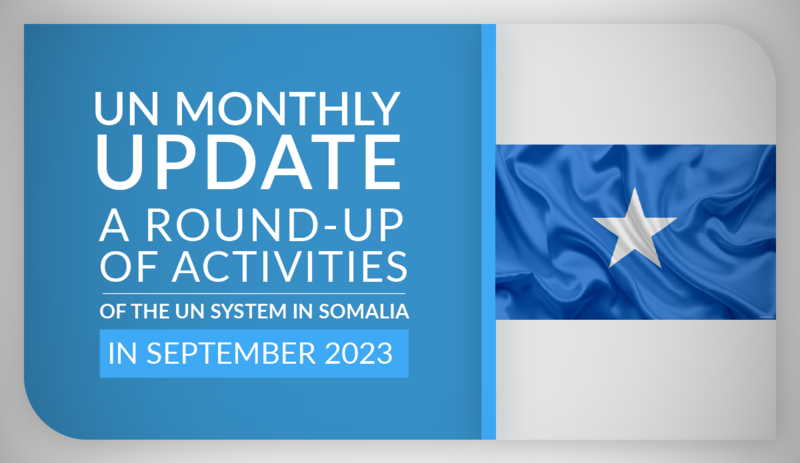 UN MONTHLY UPDATE
A ROUND-UP OF ACTIVITIES
OF THE UN SYSTEM IN SOMALIA
IN SEPTEMBER 2023